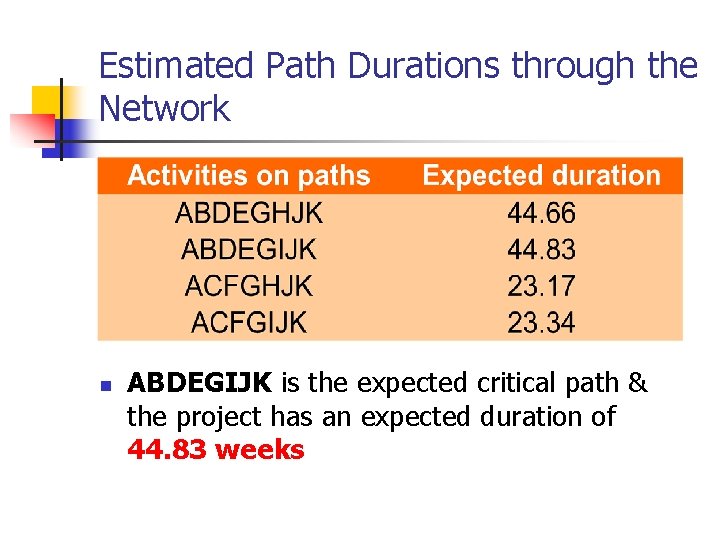 Estimated Path Durations through the Network

| Activities on paths | Expected duration |
|---|---|
| ABDEGHJK | 44.66 |
| ABDEGIJK | 44.83 |
| ACFGHJK | 23.17 |
| ACFGIJK | 23.34 |

ABDEGIJK is the expected critical path & the project has an expected duration of 44.83 weeks